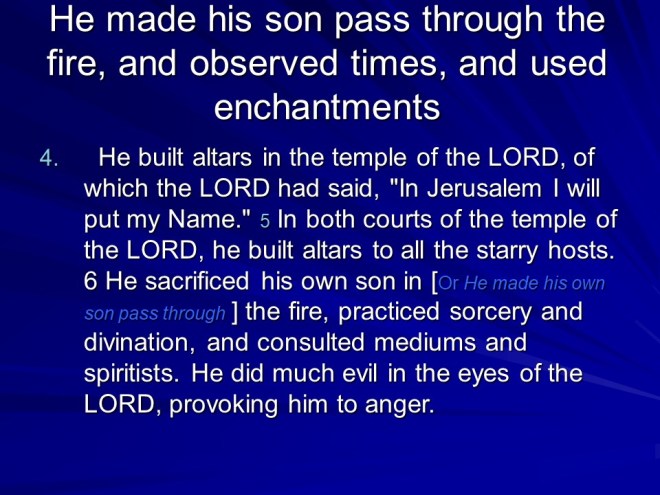 He made his son pass through the fire, and observed times, and used enchantments

4. He built altars in the temple of the LORD, of which the LORD had said, "In Jerusalem I will put my Name." 5 In both courts of the temple of the LORD, he built altars to all the starry hosts. 6 He sacrificed his own son in [Or He made his own son pass through ] the fire, practiced sorcery and divination, and consulted mediums and spiritists. He did much evil in the eyes of the LORD, provoking him to anger.